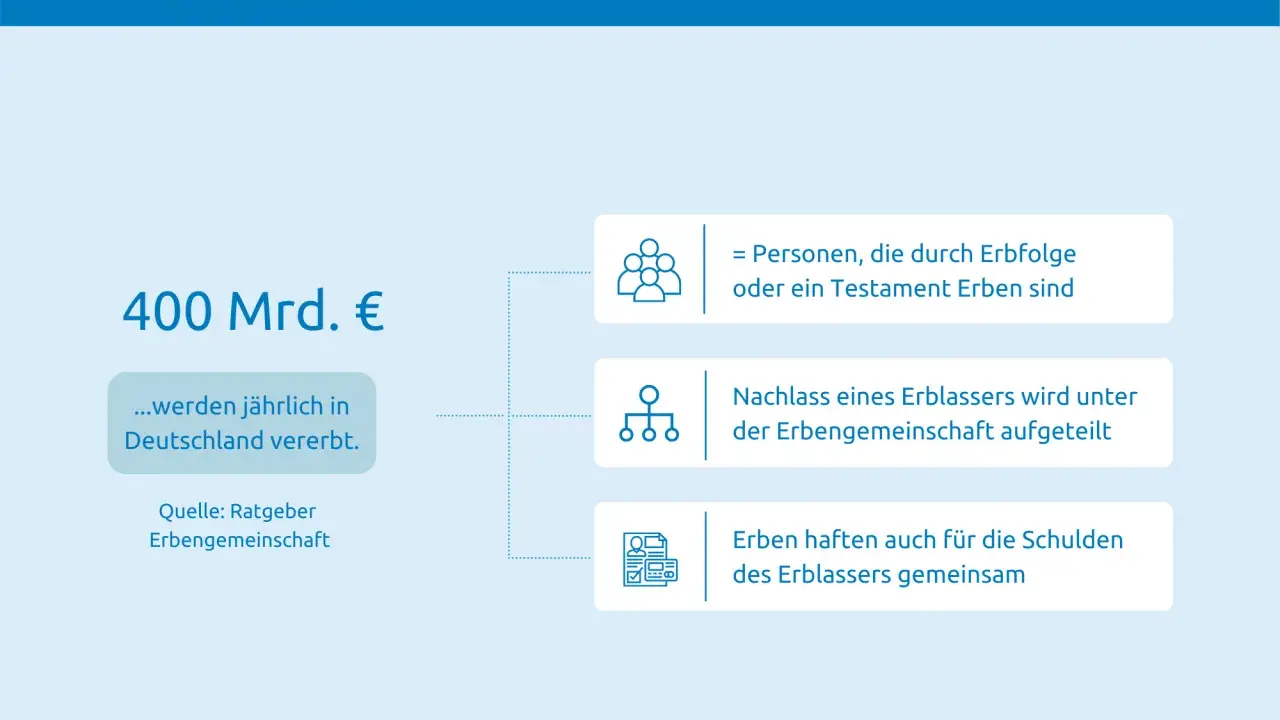 400 Mrd. €

...werden jährlich in Deutschland vererbt.

Quelle: Ratgeber Erbengemeinschaft

= Personen, die durch Erbfolge oder ein Testament Erben sind

Nachlass eines Erblassers wird unter der Erbengemeinschaft aufgeteilt

Erben haften auch für die Schulden des Erblassers gemeinsam